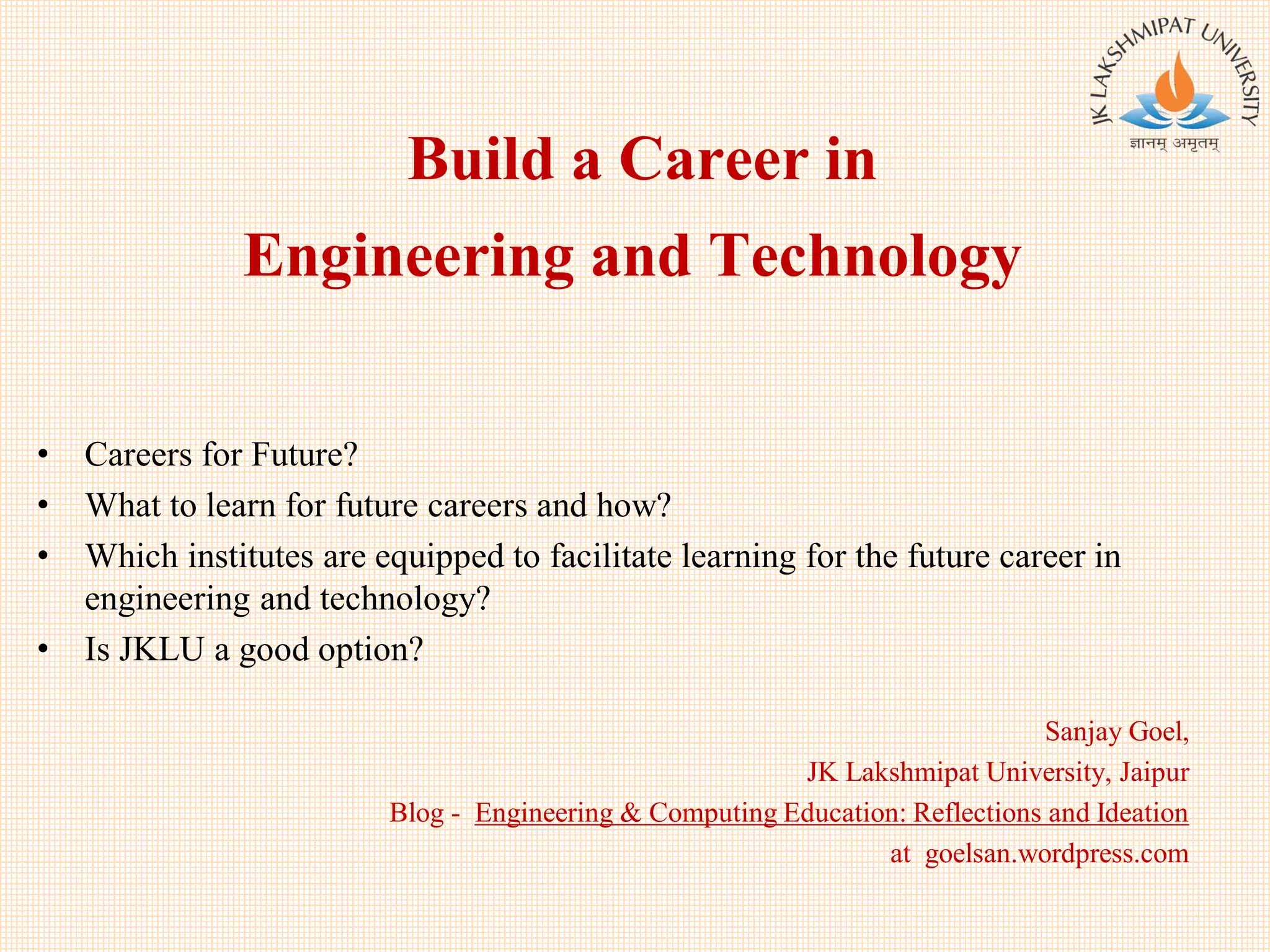 JK LAKSHMIPAT UNIVERSITY
ज्ञानम् अमृतम्

Build a Career in
Engineering and Technology

• Careers for Future?
• What to learn for future careers and how?
• Which institutes are equipped to facilitate learning for the future career in engineering and technology?
• Is JKLU a good option?

Sanjay Goel,
JK Lakshmipat University, Jaipur
Blog - Engineering & Computing Education: Reflections and Ideation
at goelsan.wordpress.com